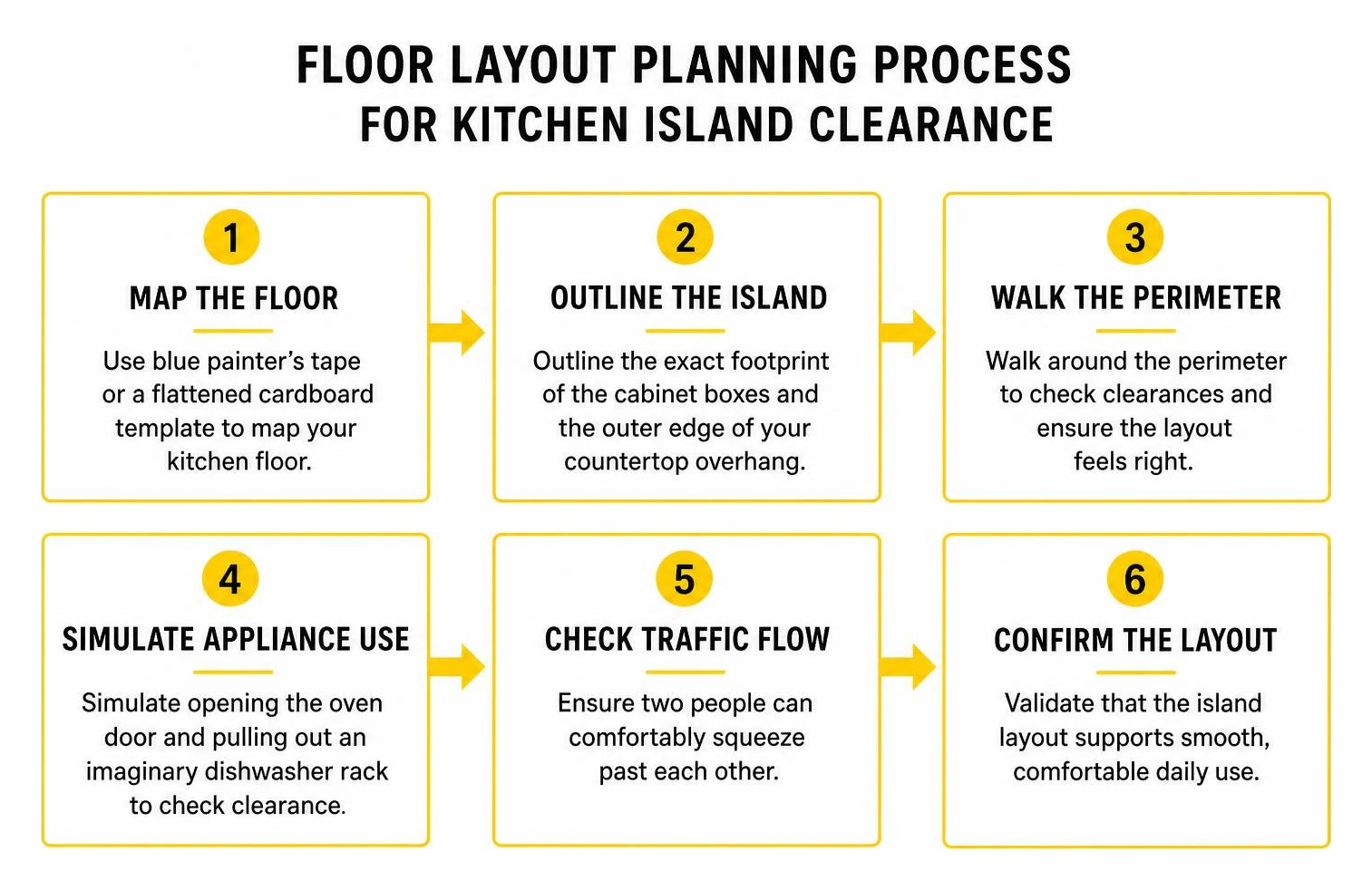 FLOOR LAYOUT PLANNING PROCESS FOR KITCHEN ISLAND CLEARANCE

1

MAP THE FLOOR

Use blue painter's tape or a flattened cardboard template to map your kitchen floor.

2

OUTLINE THE ISLAND

Outline the exact footprint of the cabinet boxes and the outer edge of your countertop overhang.

3

WALK THE PERIMETER

Walk around the perimeter to check clearances and ensure the layout feels right.

4

SIMULATE APPLIANCE USE

Simulate opening the oven door and pulling out an imaginary dishwasher rack to check clearance.

5

CHECK TRAFFIC FLOW

Ensure two people can comfortably squeeze past each other.

6

CONFIRM THE LAYOUT

Validate that the island layout supports smooth, comfortable daily use.